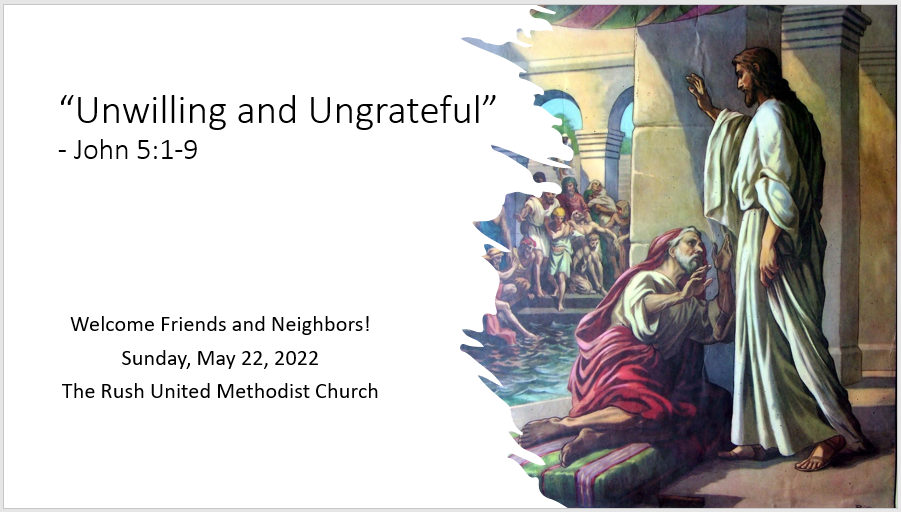 “Unwilling and Ungrateful”
- John 5:1-9

Welcome Friends and Neighbors!
Sunday, May 22, 2022
The Rush United Methodist Church